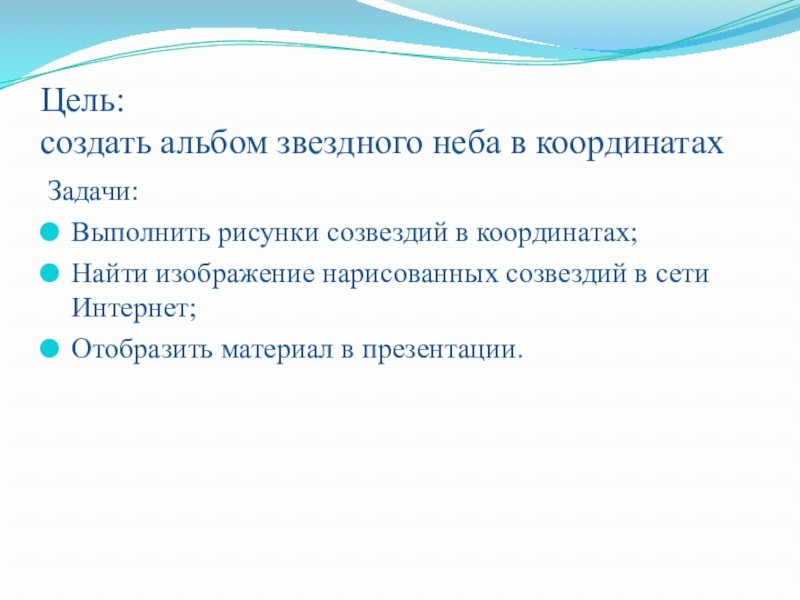 Цель:
создать альбом звездного неба в координатах

Задачи:

Выполнить рисунки созвездий в координатах;

Найти изображение нарисованных созвездий в сети Интернет;

Отобразить материал в презентации.